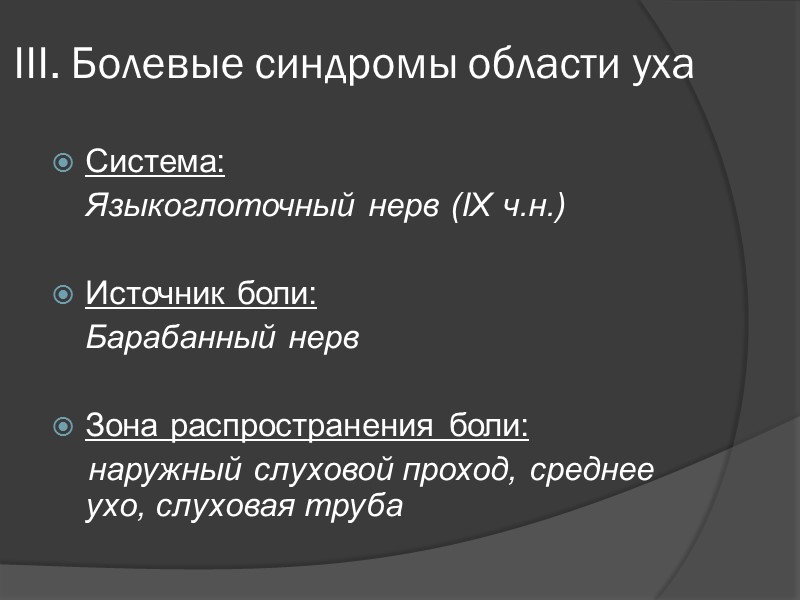 III. Болевые синдромы области уха

Система:
Языкоглоточный нерв (IX ч.н.)

Источник боли:
Барабанный нерв

Зона распространения боли:
наружный слуховой проход, среднее ухо, слуховая труба